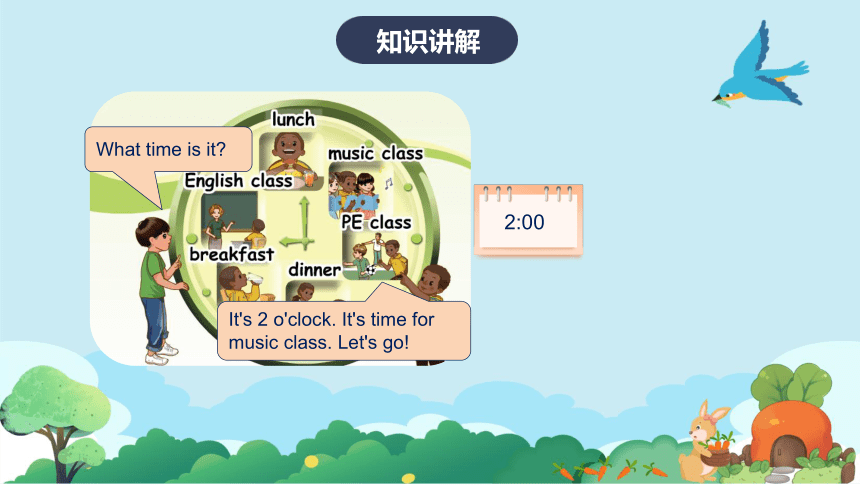 知识讲解

What time is it?

lunch

music class

English class

PE class

breakfast

dinner

It's 2 o'clock. It's time for music class. Let's go!

2:00